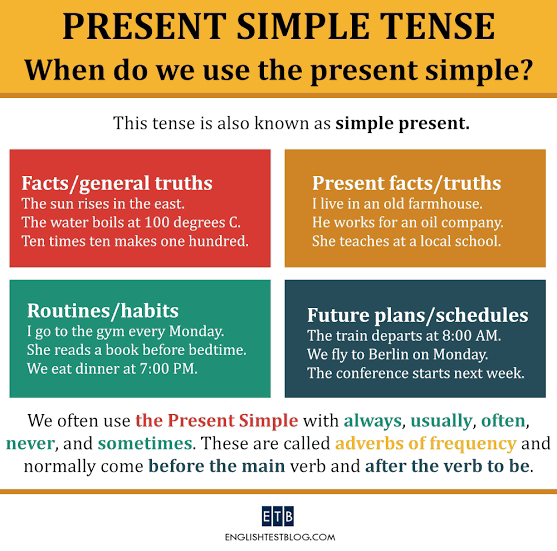 PRESENT SIMPLE TENSE
When do we use the present simple?

This tense is also known as simple present.

Facts/general truths
The sun rises in the east.
The water boils at 100 degrees C.
Ten times ten makes one hundred.

Present facts/truths
I live in an old farmhouse.
He works for an oil company.
She teaches at a local school.

Routines/habits
I go to the gym every Monday.
She reads a book before bedtime.
We eat dinner at 7:00 PM.

Future plans/schedules
The train departs at 8:00 AM.
We fly to Berlin on Monday.
The conference starts next week.

We often use the Present Simple with always, usually, often, never, and sometimes. These are called adverbs of frequency and normally come before the main verb and after the verb to be.

ETB
ENGLISHTESTBLOG.COM